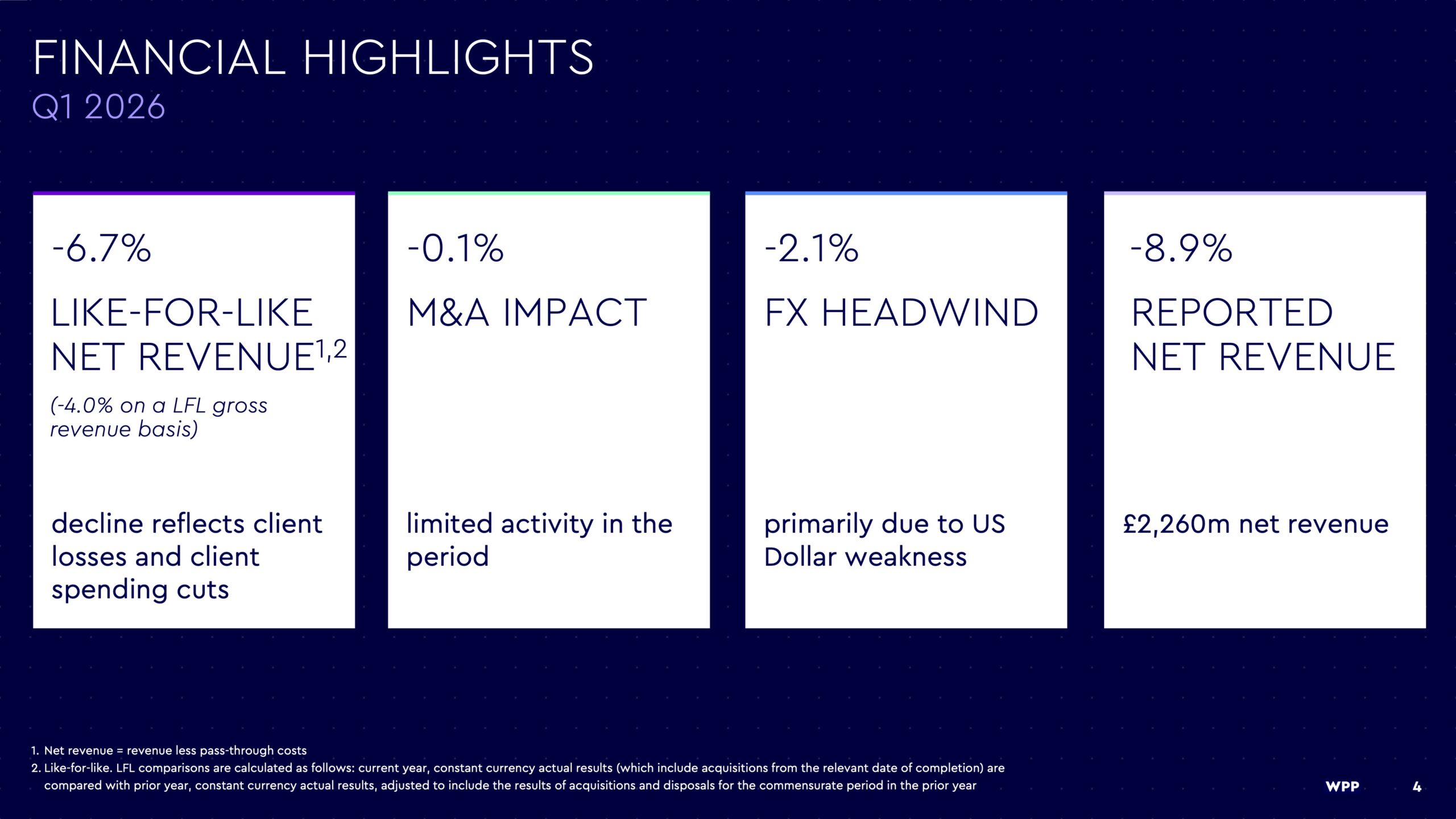 FINANCIAL HIGHLIGHTS
Q1 2026

-6.7%
LIKE-FOR-LIKE NET REVENUE$^{1,2}$
(-4.0% on a LFL gross revenue basis)
decline reflects client losses and client spending cuts

-0.1%
M&A IMPACT
limited activity in the period

-2.1%
FX HEADWIND
primarily due to US Dollar weakness

-8.9%
REPORTED NET REVENUE
£2,260m net revenue

1. Net revenue = revenue less pass-through costs
2. Like-for-like. LFL comparisons are calculated as follows: current year, constant currency actual results (which include acquisitions from the relevant date of completion) are compared with prior year, constant currency actual results, adjusted to include the results of acquisitions and disposals for the commensurate period in the prior year

WPP 4